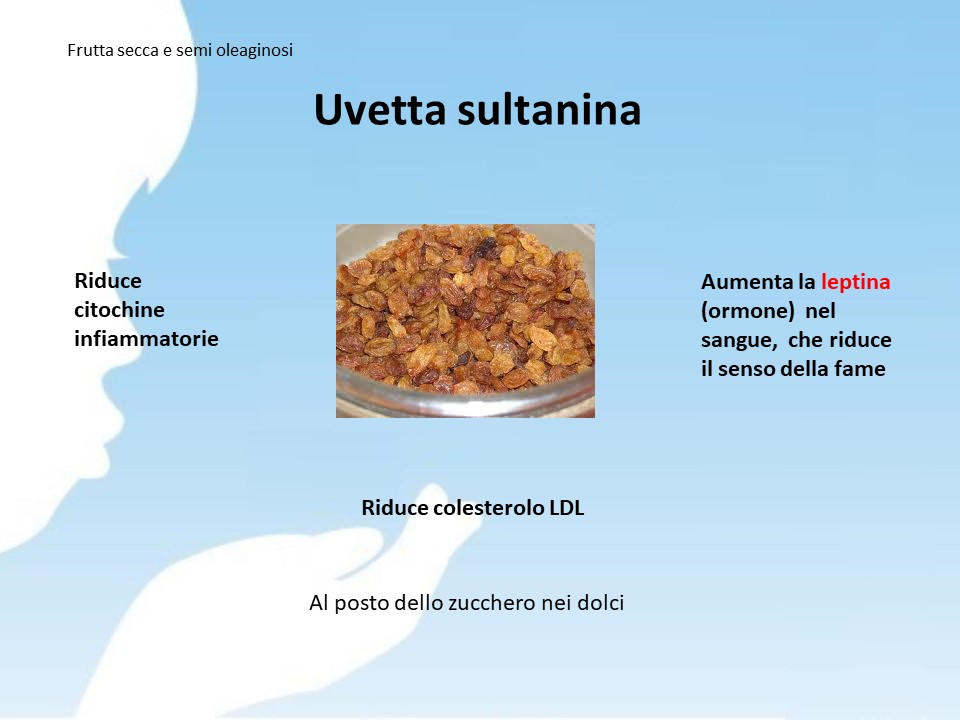 Frutta secca e semi oleaginosi

Uvetta sultanina

Riduce citochine infiammatorie

Aumenta la leptina (ormone) nel sangue, che riduce il senso della fame

Riduce colesterolo LDL

Al posto dello zucchero nei dolci